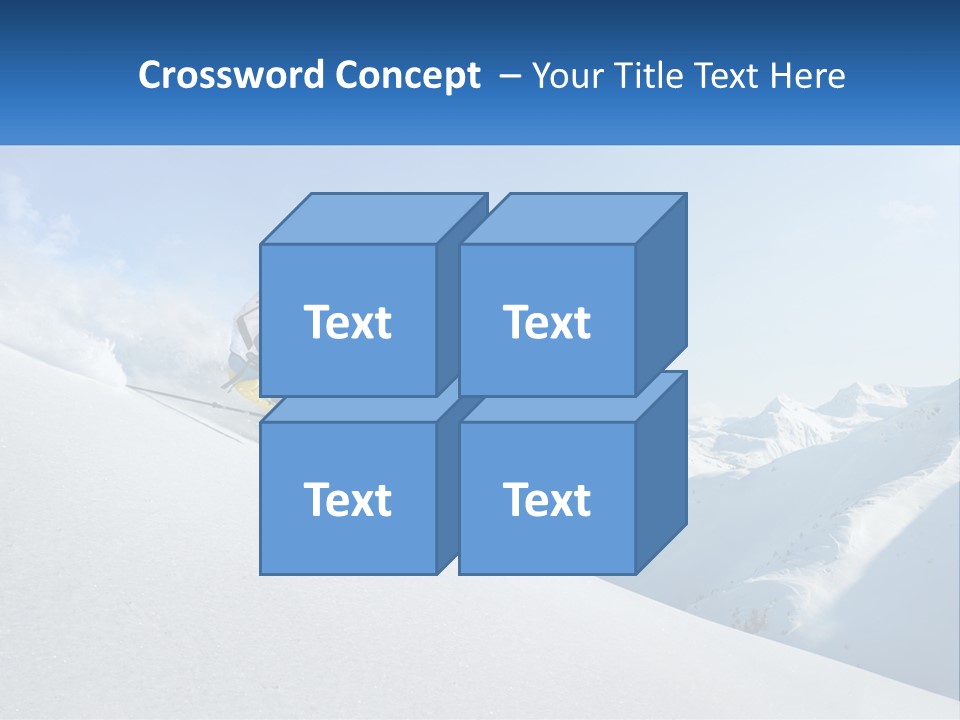 Crossword Concept – Your Title Text Here

Text

Text

Text

Text